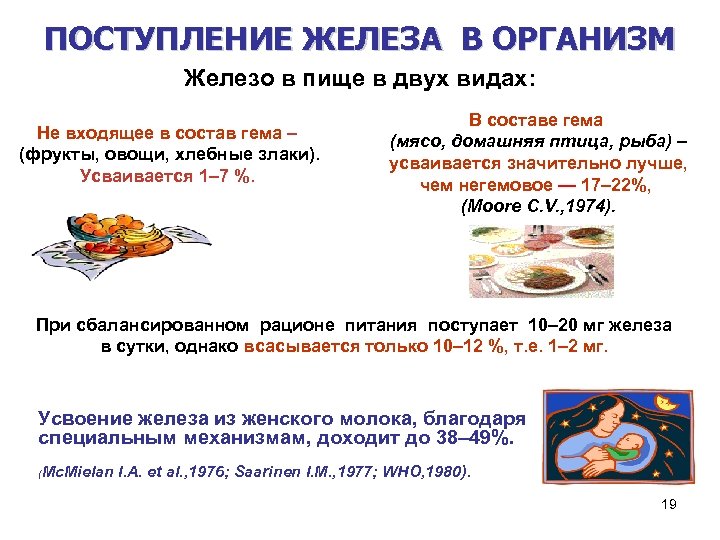 ПОСТУПЛЕНИЕ ЖЕЛЕЗА В ОРГАНИЗМ

Железо в пище в двух видах:

Не входящее в состав гема – (фрукты, овощи, хлебные злаки). Усваивается 1–7 %.

В составе гема (мясо, домашняя птица, рыба) – усваивается значительно лучше, чем негемовое — 17–22%, (Moore C.V.,1974).

При сбалансированном рационе питания поступает 10–20 мг железа в сутки, однако всасывается только 10–12 %, т.е. 1–2 мг.

Усвоение железа из женского молока, благодаря специальным механизмам, доходит до 38–49%.

(McMielan I.A. et al.,1976; Saarinen I.M.,1977; WHO,1980).

19